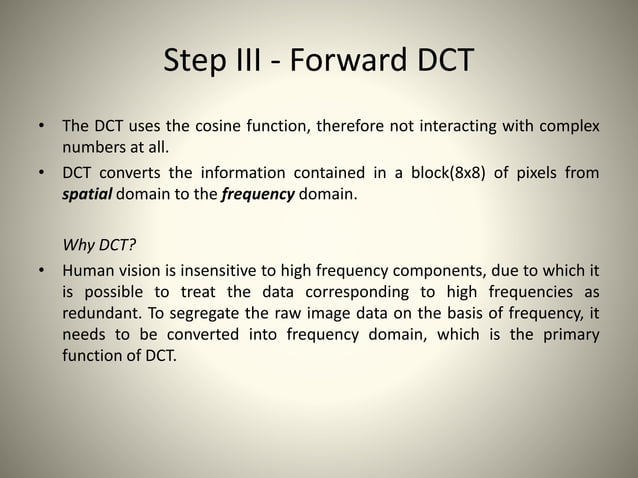 Step III - Forward DCT

• The DCT uses the cosine function, therefore not interacting with complex numbers at all.

• DCT converts the information contained in a block(8x8) of pixels from spatial domain to the frequency domain.

Why DCT?

• Human vision is insensitive to high frequency components, due to which it is possible to treat the data corresponding to high frequencies as redundant. To segregate the raw image data on the basis of frequency, it needs to be converted into frequency domain, which is the primary function of DCT.